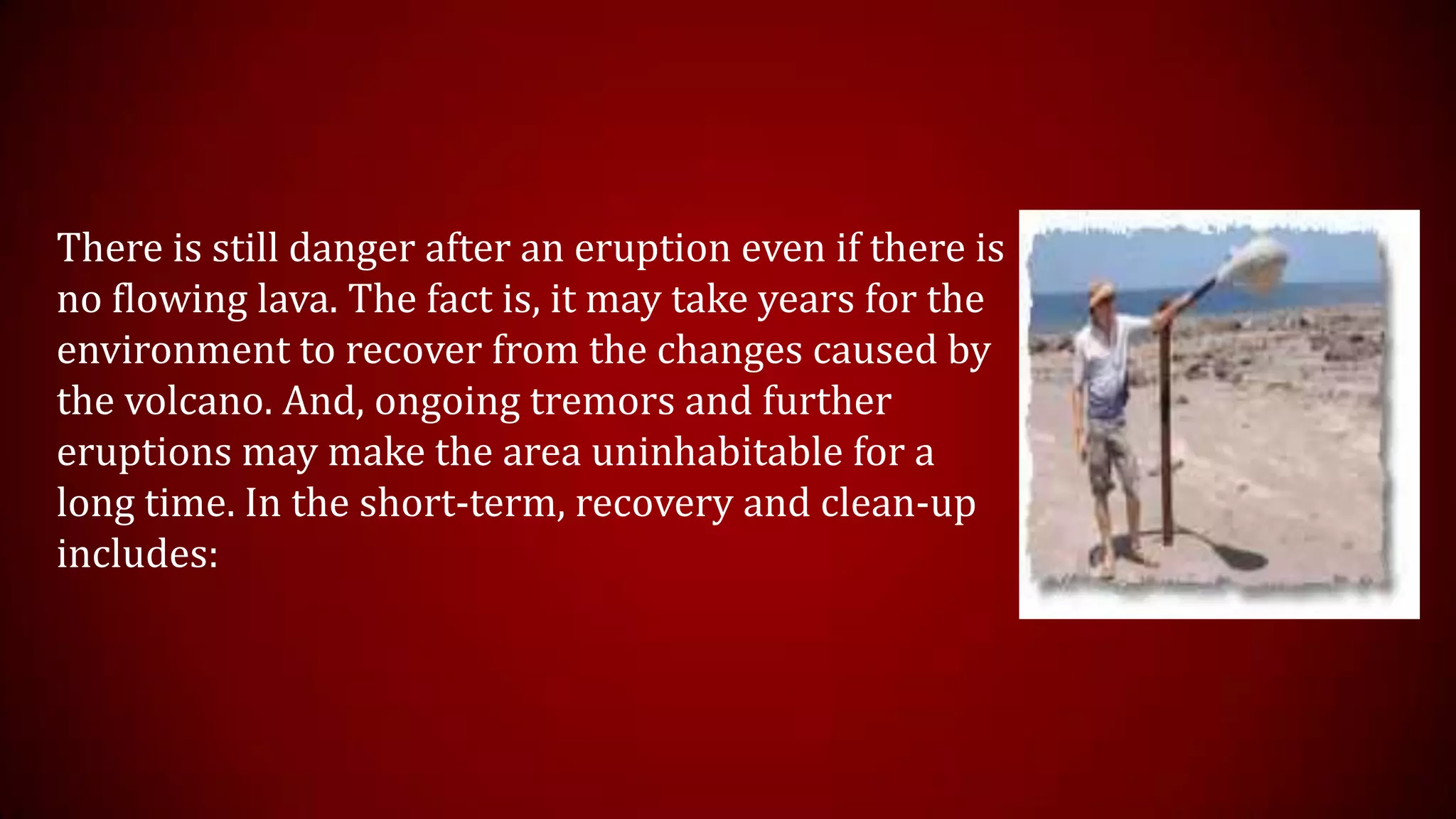 There is still danger after an eruption even if there is no flowing lava. The fact is, it may take years for the environment to recover from the changes caused by the volcano. And, ongoing tremors and further eruptions may make the area uninhabitable for a long time. In the short-term, recovery and clean-up includes: